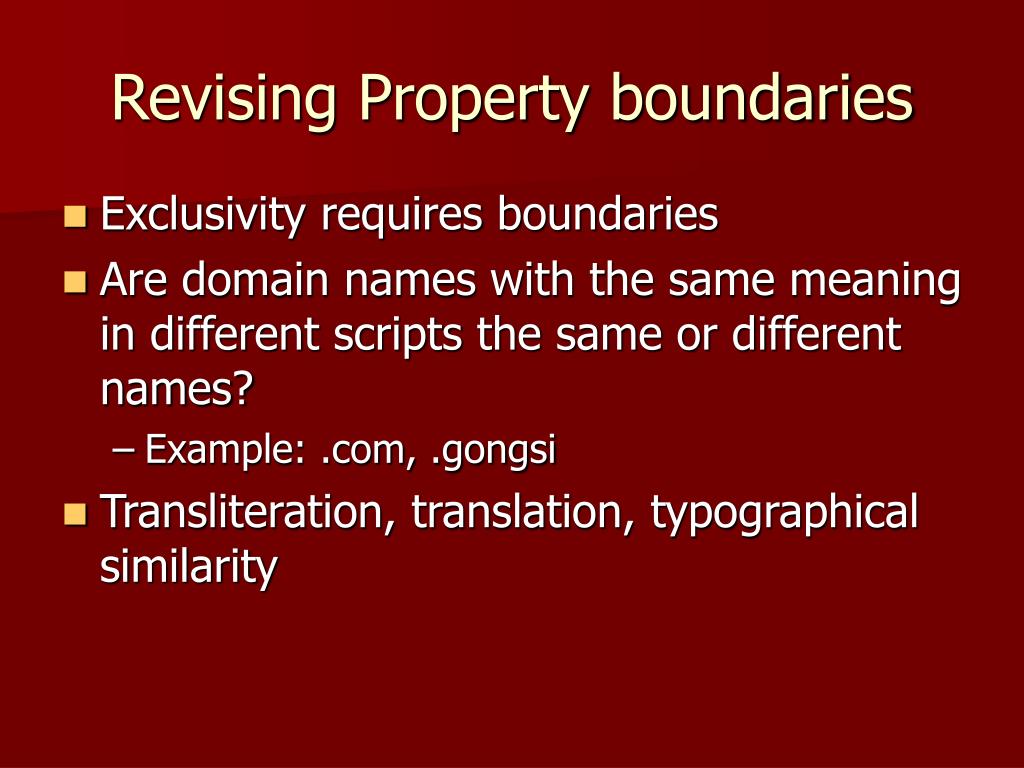 Revising Property boundaries

Exclusivity requires boundaries

Are domain names with the same meaning in different scripts the same or different names?

– Example: .com, .gongsi

Transliteration, translation, typographical similarity